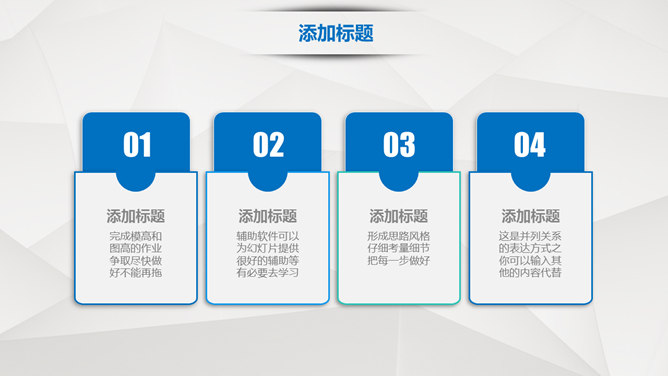 添加标题

01

添加标题

完成模高和图高的作业争取尽快做好不能再拖

02

添加标题

辅助软件可以为幻灯片提供很好的辅助等有必要去学习

03

添加标题

形成思路风格仔细考量细节把每一步做好

04

添加标题

这是并列关系的表达方式之你可以输入其他的内容代替